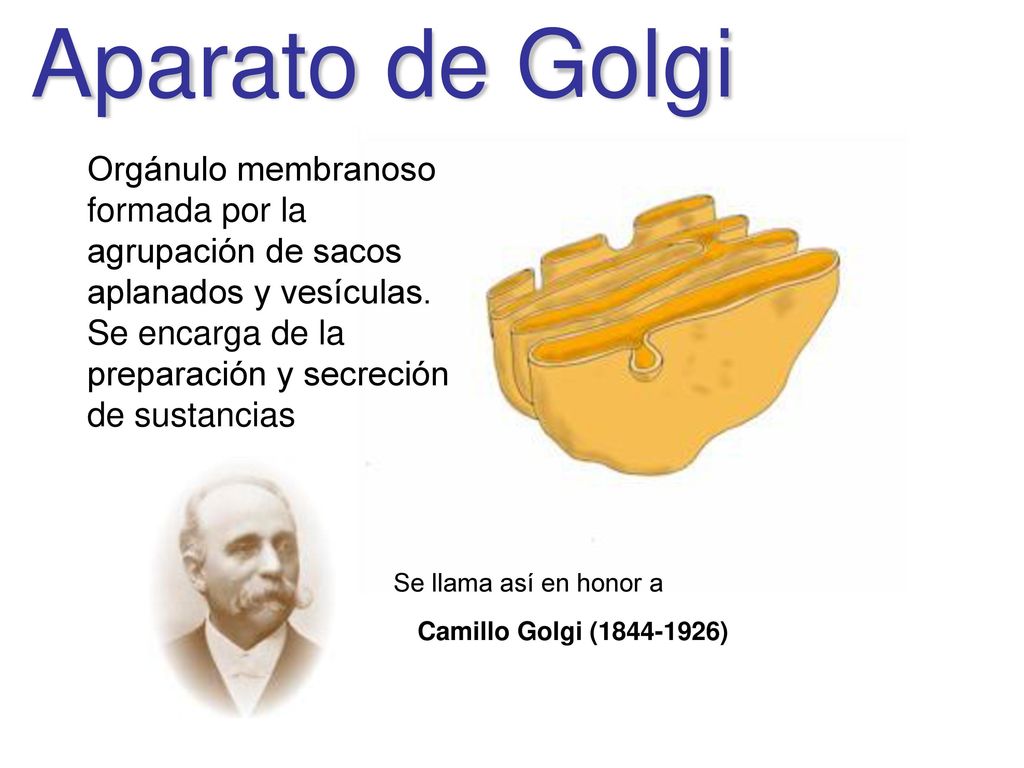 Aparato de Golgi

Orgánulo membranoso formada por la agrupación de sacos aplanados y vesículas. Se encarga de la preparación y secreción de sustancias

Se llama así en honor a

Camillo Golgi (1844-1926)